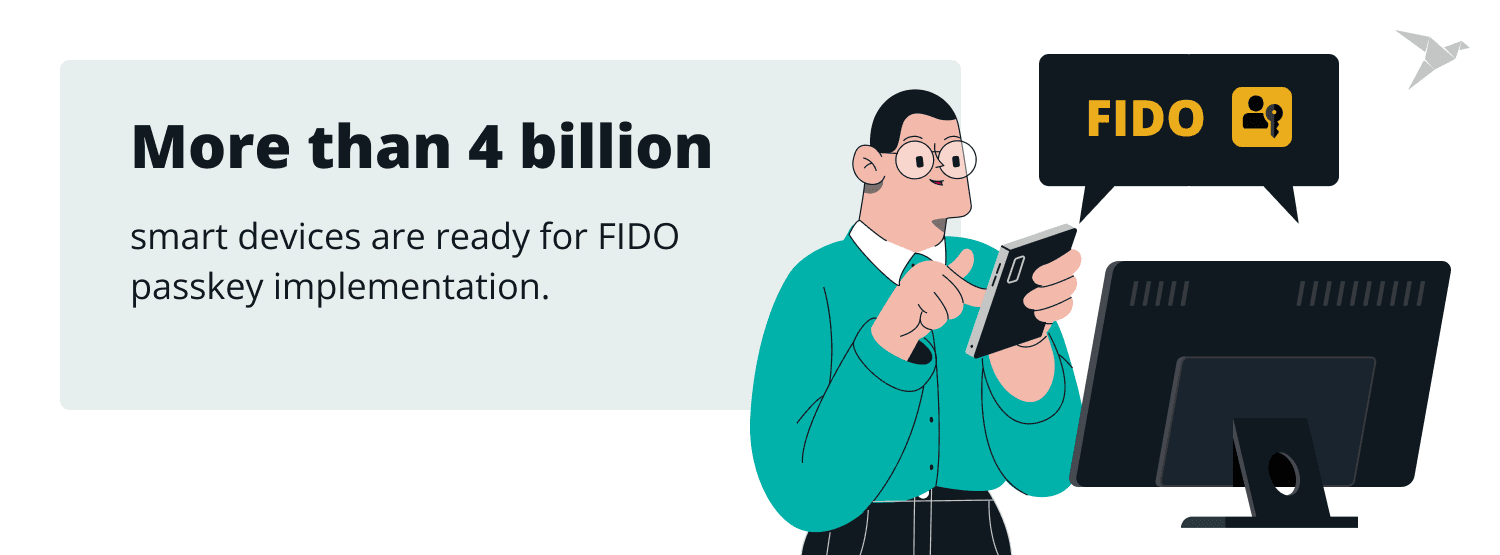 More than 4 billion

smart devices are ready for FIDO passkey implementation.

FIDO